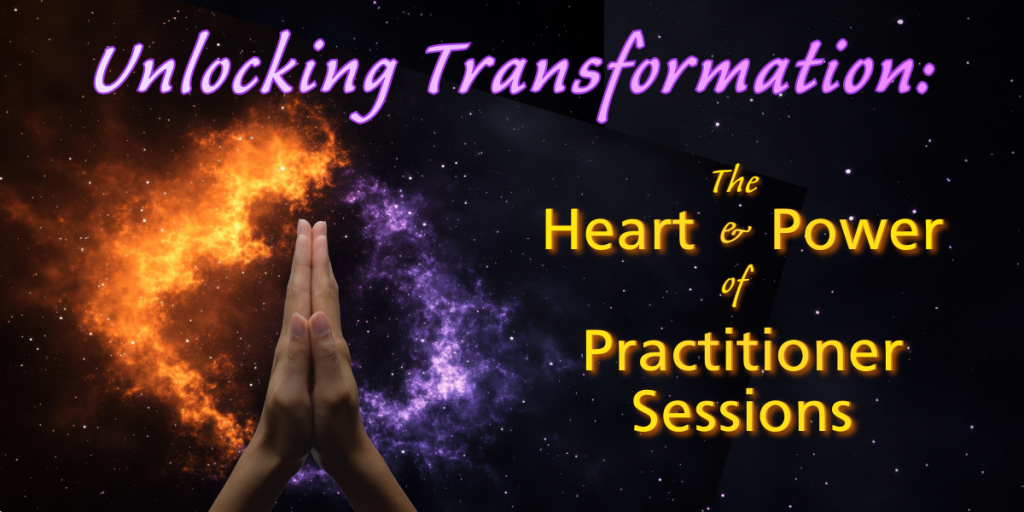 Unlocking Transformation:

The Heart & Power of Practitioner Sessions